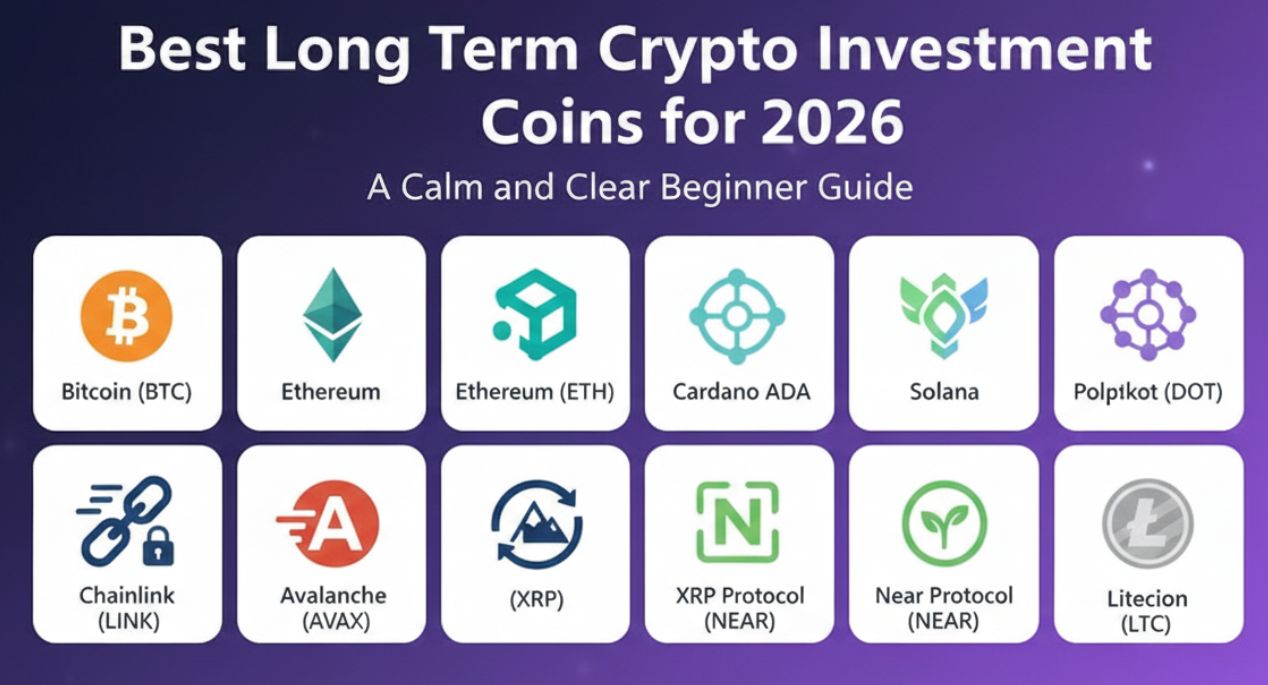 Best Long Term Crypto Investment Coins for 2026

A Calm and Clear Beginner Guide

Bitcoin (BTC)

Ethereum

Ethereum (ETH)

Cardano ADA

Solana

Polptkot (DOT)

Chainlink (LINK)

Avalanche (AVAX)

(XRP)

XRP Protocol (NEAR)

Near Protocol (NEAR)

Litecion (LTC)